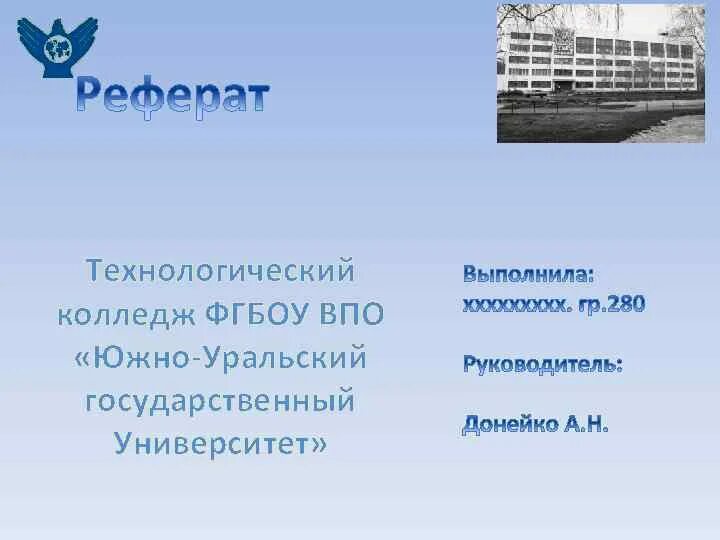 Реферат

Технологический колледж ФГБОУ ВПО «Южно-Уральский государственный Университет»

Выполнила: ххххххххх. гр.280

Руководитель:

Донейко А.Н.